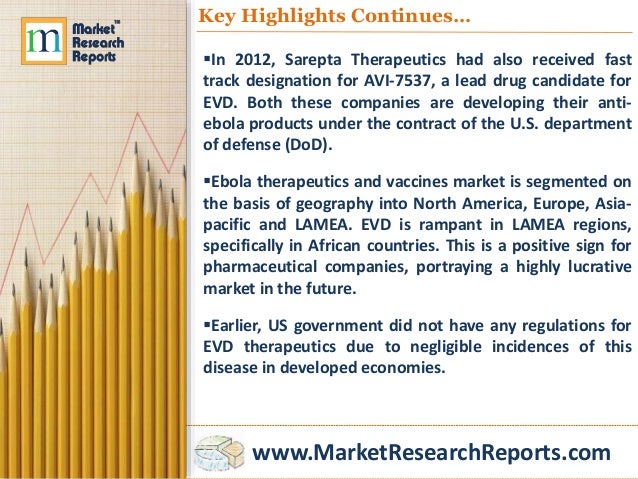 m Market™ Research Reports

Key Highlights Continues…

▪In 2012, Sarepta Therapeutics had also received fast track designation for AVI-7537, a lead drug candidate for EVD. Both these companies are developing their anti-ebola products under the contract of the U.S. department of defense (DoD).

▪Ebola therapeutics and vaccines market is segmented on the basis of geography into North America, Europe, Asia-pacific and LAMEA. EVD is rampant in LAMEA regions, specifically in African countries. This is a positive sign for pharmaceutical companies, portraying a highly lucrative market in the future.

▪Earlier, US government did not have any regulations for EVD therapeutics due to negligible incidences of this disease in developed economies.

www.MarketResearchReports.com